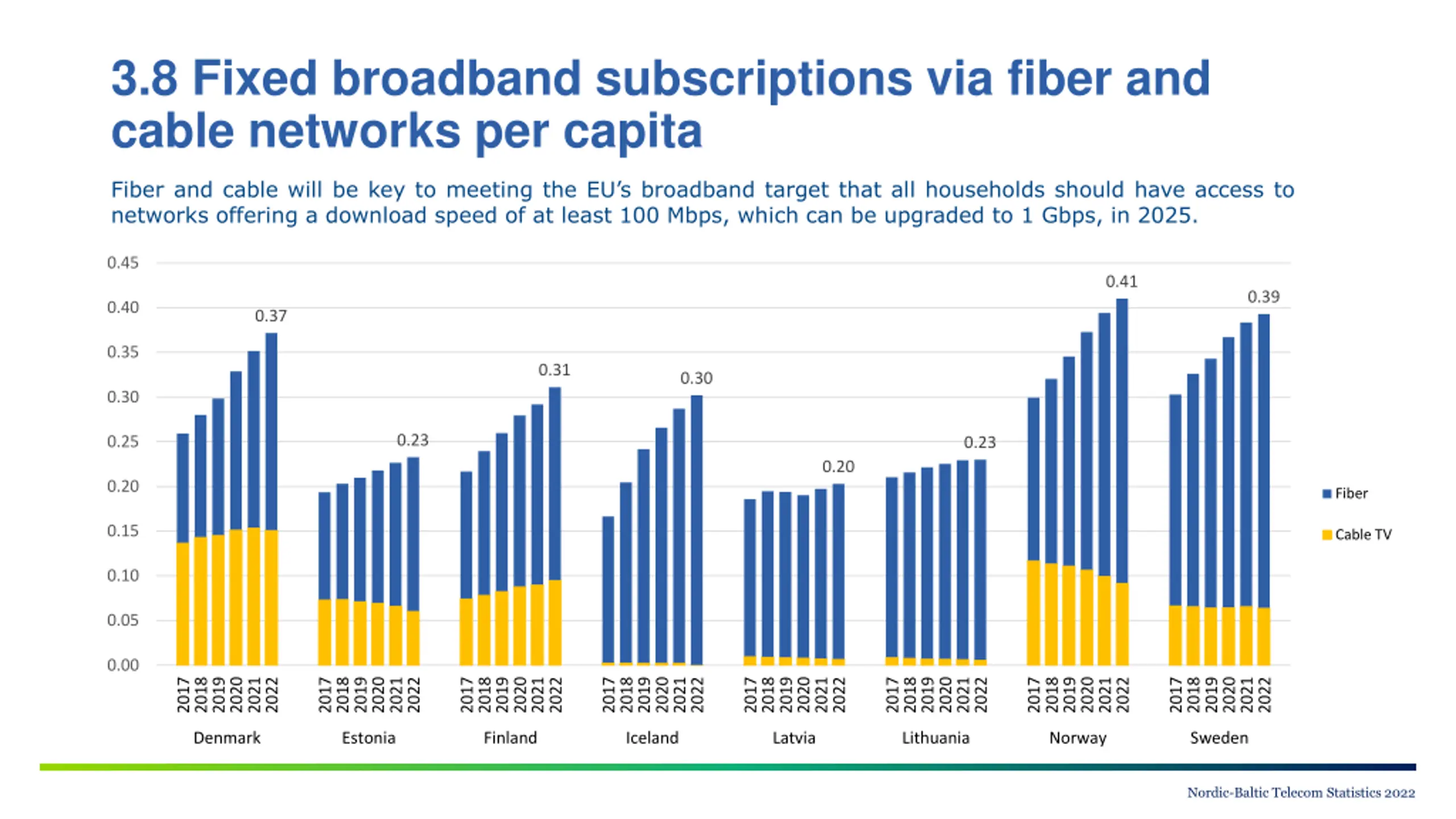 3.8 Fixed broadband subscriptions via fiber and cable networks per capita

Fiber and cable will be key to meeting the EU's broadband target that all households should have access to networks offering a download speed of at least 100 Mbps, which can be upgraded to 1 Gbps, in 2025.

0.45
0.40
0.35
0.30
0.25
0.20
0.15
0.10
0.05
0.00

0.37
0.23
0.31
0.30
0.20
0.23
0.41
0.39

2017 2018 2019 2020 2021 2022
Denmark
2017 2018 2019 2020 2021 2022
Estonia
2017 2018 2019 2020 2021 2022
Finland
2017 2018 2019 2020 2021 2022
Iceland
2017 2018 2019 2020 2021 2022
Latvia
2017 2018 2019 2020 2021 2022
Lithuania
2017 2018 2019 2020 2021 2022
Norway
2017 2018 2019 2020 2021 2022
Sweden

Fiber
Cable TV

Nordic-Baltic Telecom Statistics 2022